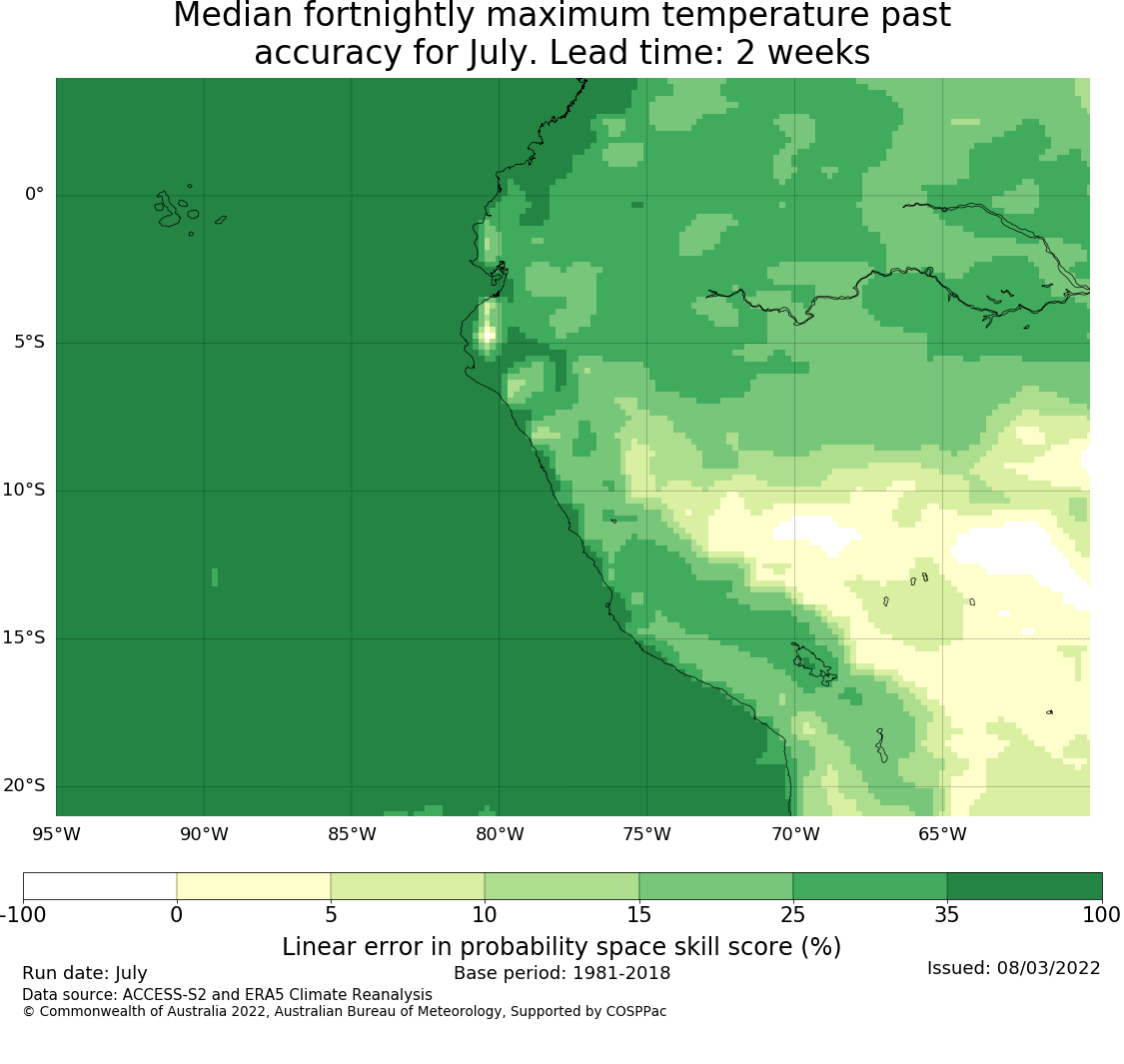 Median fortnightly maximum temperature past accuracy for July. Lead time: 2 weeks

0°
5°S
10°S
15°S
20°S
95°W
90°W
85°W
80°W
75°W
70°W
65°W

-100
0
5
10
15
25
35
100

Linear error in probability space skill score (%)

Run date: July
Base period: 1981-2018
Issued: 08/03/2022
Data source: ACCESS-S2 and ERA5 Climate Reanalysis
© Commonwealth of Australia 2022, Australian Bureau of Meteorology, Supported by COSPPac